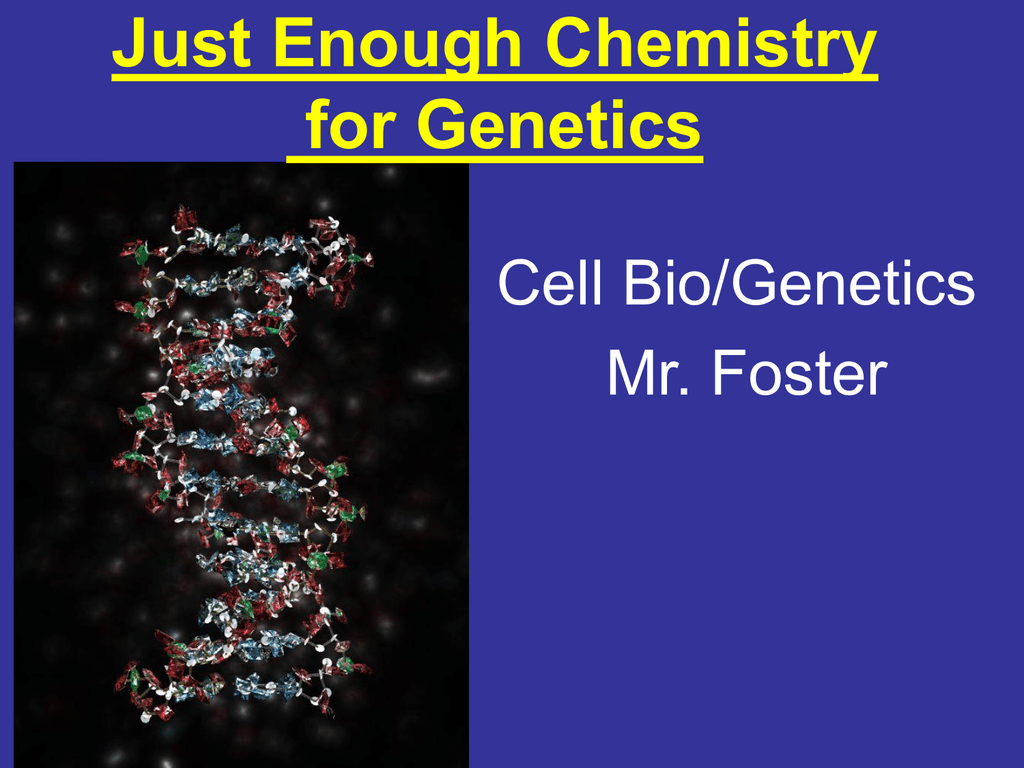 Just Enough Chemistry for Genetics

Cell Bio/Genetics

Mr. Foster